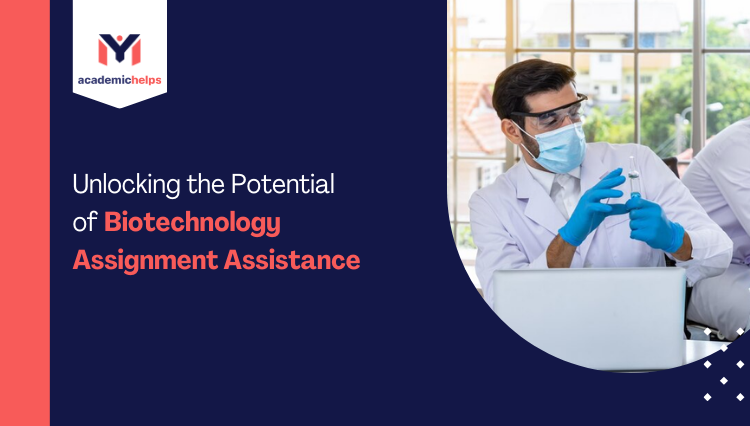 academichelps

Unlocking the Potential of Biotechnology Assignment Assistance